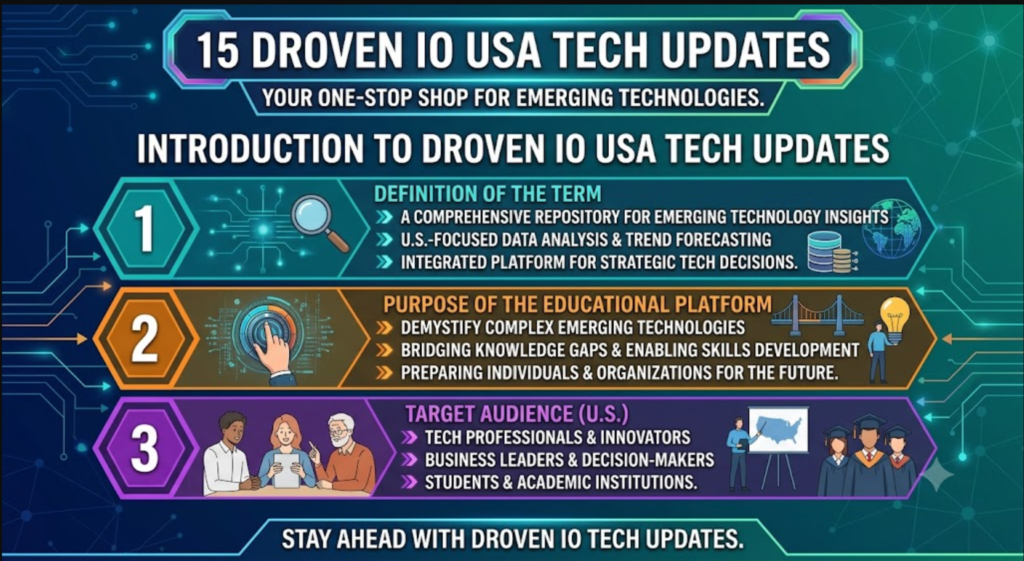 15 DROVEN IO USA TECH UPDATES

YOUR ONE-STOP SHOP FOR EMERGING TECHNOLOGIES.

INTRODUCTION TO DROVEN IO USA TECH UPDATES

1

DEFINITION OF THE TERM

A COMPREHENSIVE REPOSITORY FOR EMERGING TECHNOLOGY INSIGHTS

U.S.-FOCUSED DATA ANALYSIS & TREND FORECASTING

INTEGRATED PLATFORM FOR STRATEGIC TECH DECISIONS.

2

PURPOSE OF THE EDUCATIONAL PLATFORM

DEMYSTIFY COMPLEX EMERGING TECHNOLOGIES

BRIDGING KNOWLEDGE GAPS & ENABLING SKILLS DEVELOPMENT

PREPARING INDIVIDUALS & ORGANIZATIONS FOR THE FUTURE.

3

TARGET AUDIENCE (U.S.)

TECH PROFESSIONALS & INNOVATORS

BUSINESS LEADERS & DECISION-MAKERS

STUDENTS & ACADEMIC INSTITUTIONS.

STAY AHEAD WITH DROVEN IO TECH UPDATES.